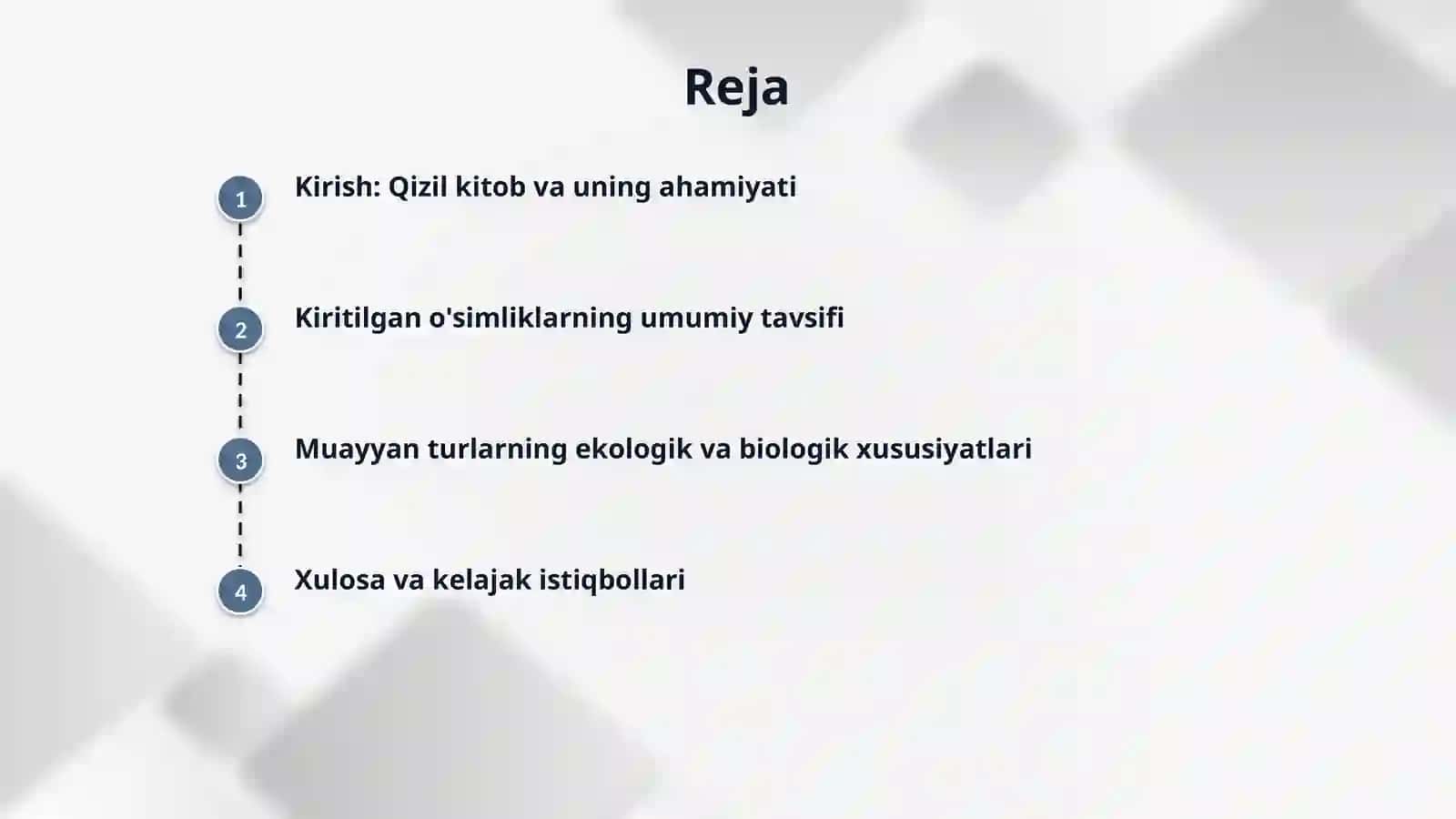 Reja

1 Kirish: Qizil kitob va uning ahamiyati

2 Kiritilgan o'simliklarning umumiy tavsifi

3 Muayyan turlarning ekologik va biologik xususiyatlari

4 Xulosa va kelajak istiqbollari